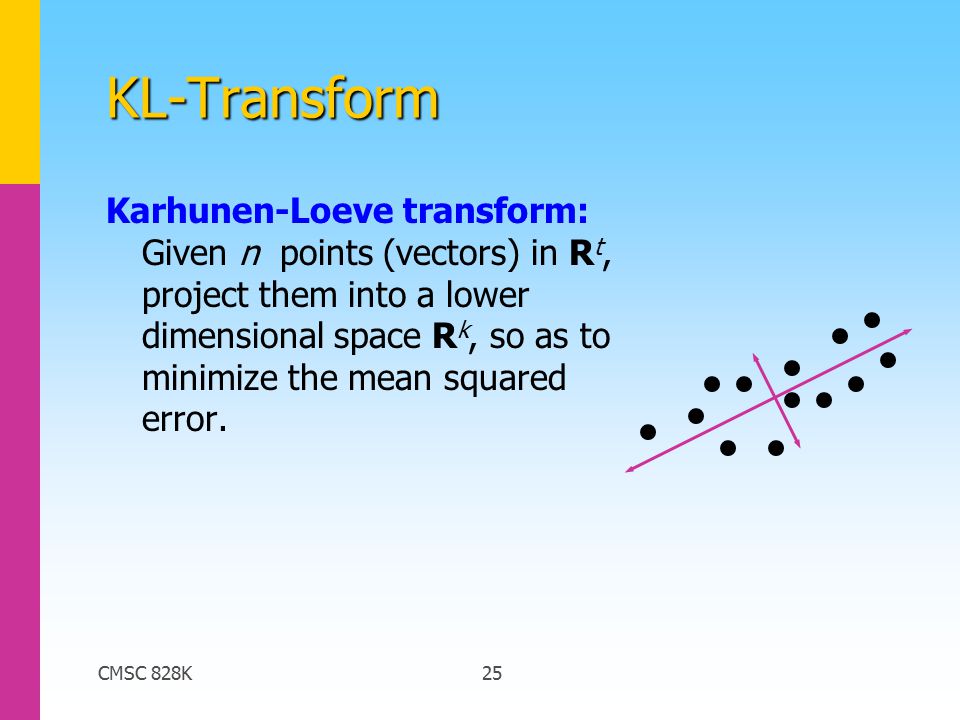 KL-Transform

Karhunen-Loeve transform:
Given $n$ points (vectors) in $\mathbf{R}^t$, project them into a lower dimensional space $\mathbf{R}^k$, so as to minimize the mean squared error.

CMSC 828K

25